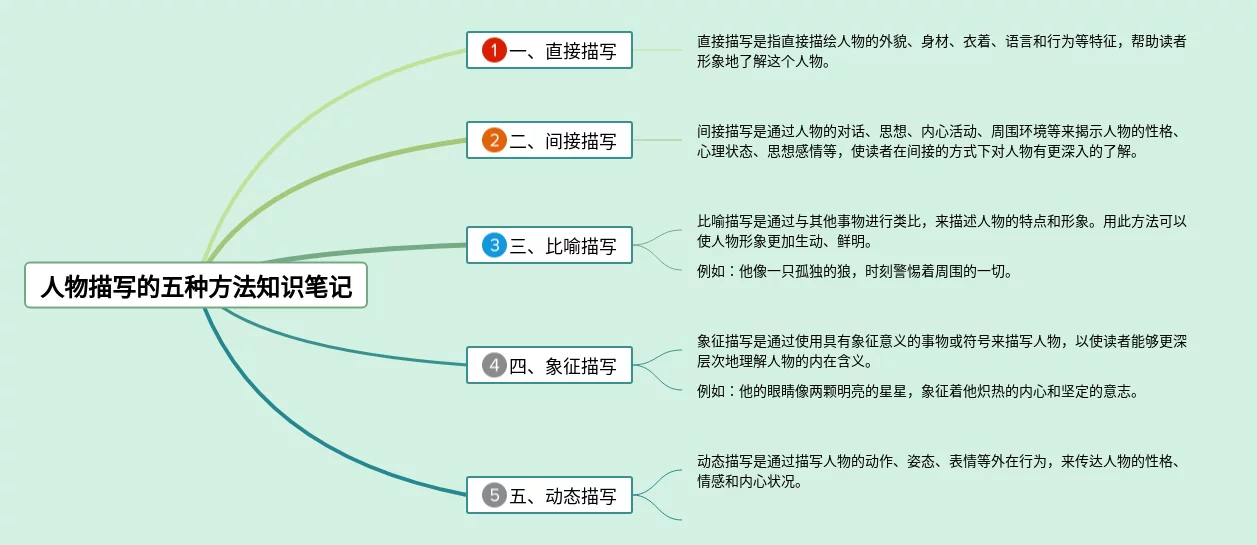 人物描写的五种方法知识笔记

1 一、直接描写

直接描写是指直接描绘人物的外貌、身材、衣着、语言和行为等特征，帮助读者形象地了解这个人物。

2 二、间接描写

间接描写是通过人物的对话、思想、内心活动、周围环境等来揭示人物的性格、心理状态、思想感情等，使读者在间接的方式下对人物有更深入的了解。

3 三、比喻描写

比喻描写是通过与其他事物进行类比，来描述人物的特点和形象。用此方法可以使人物形象更加生动、鲜明。

例如：他像一只孤独的狼，时刻警惕着周围的一切。

4 四、象征描写

象征描写是通过使用具有象征意义的事物或符号来描写人物，以使读者能够更深层次地理解人物的内在含义。

例如：他的眼睛像两颗明亮的星星，象征着他炽热的内心和坚定的意志。

5 五、动态描写

动态描写是通过描写人物的动作、姿态、表情等外在行为，来传达人物的性格、情感和内心状况。